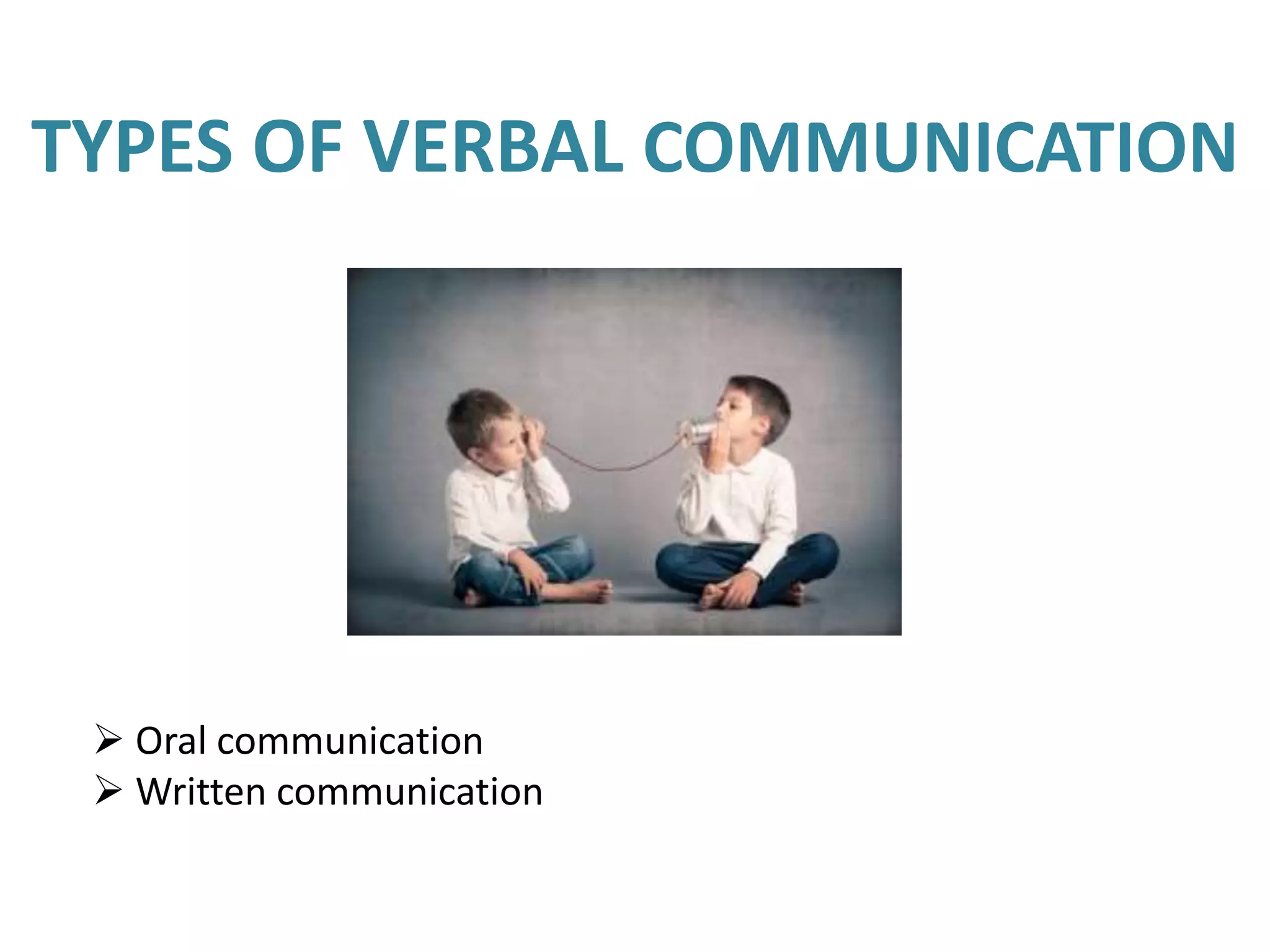 TYPES OF VERBAL COMMUNICATION

➢ Oral communication
➢ Written communication